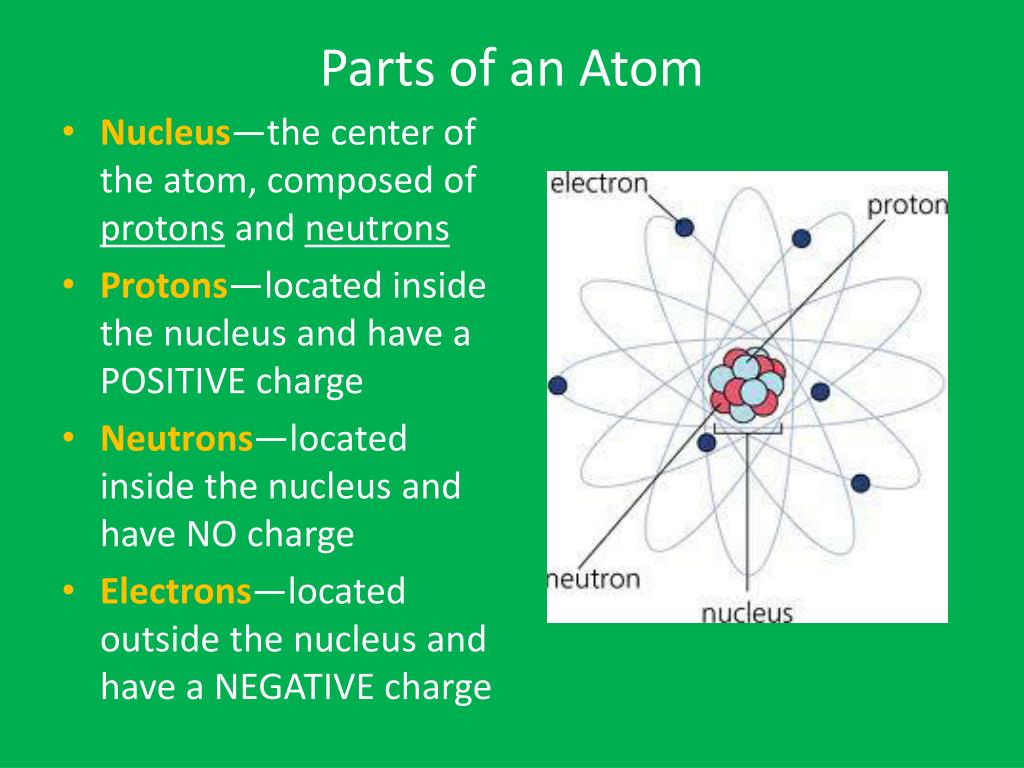 Parts of an Atom

• Nucleus—the center of the atom, composed of protons and neutrons
• Protons—located inside the nucleus and have a POSITIVE charge
• Neutrons—located inside the nucleus and have NO charge
• Electrons—located outside the nucleus and have a NEGATIVE charge

electron
proton
neutron
nucleus